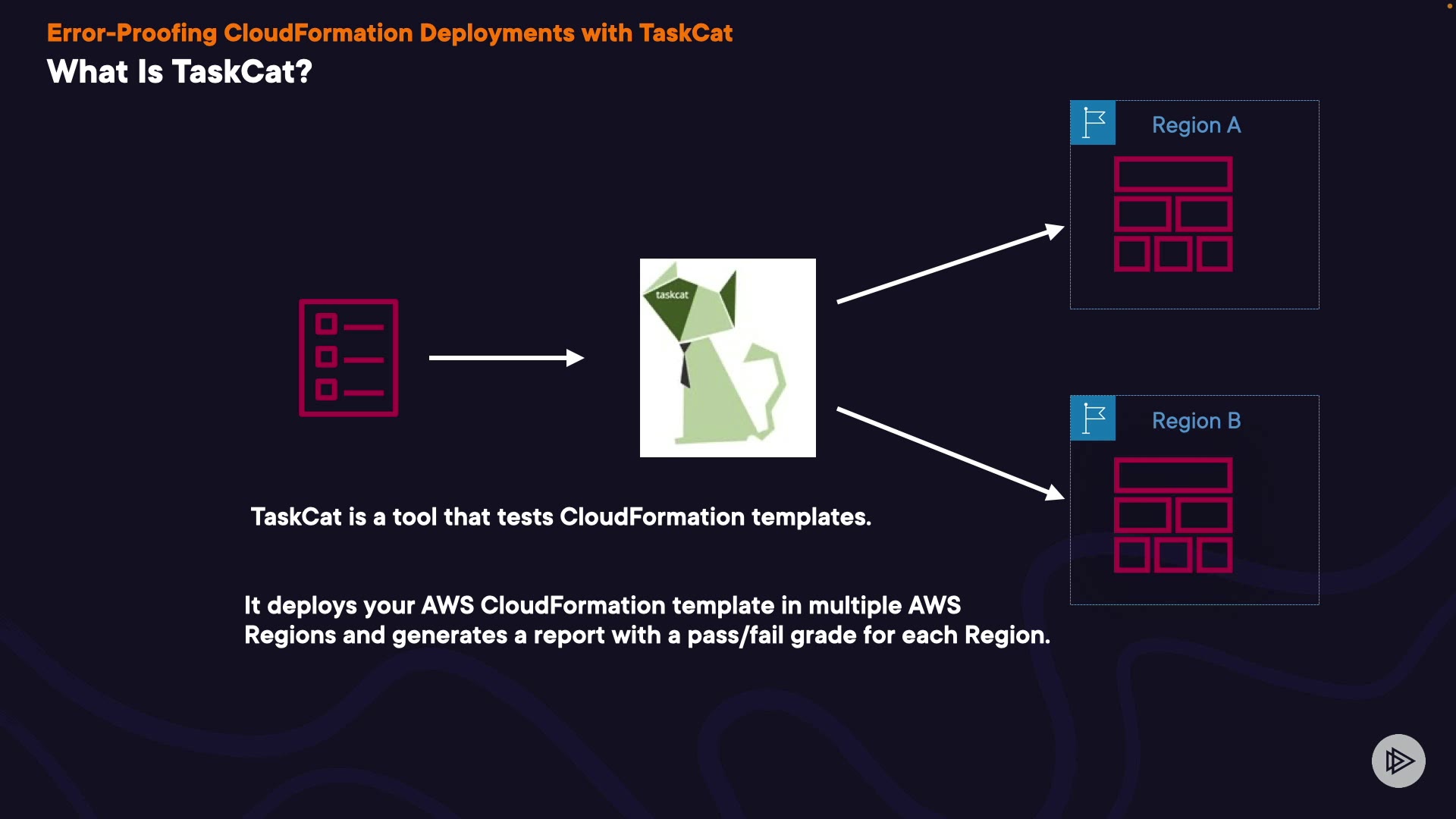 Error-Proofing CloudFormation Deployments with TaskCat

What Is TaskCat?

Region A

taskcat

Region B

TaskCat is a tool that tests CloudFormation templates.

It deploys your AWS CloudFormation template in multiple AWS Regions and generates a report with a pass/fail grade for each Region.